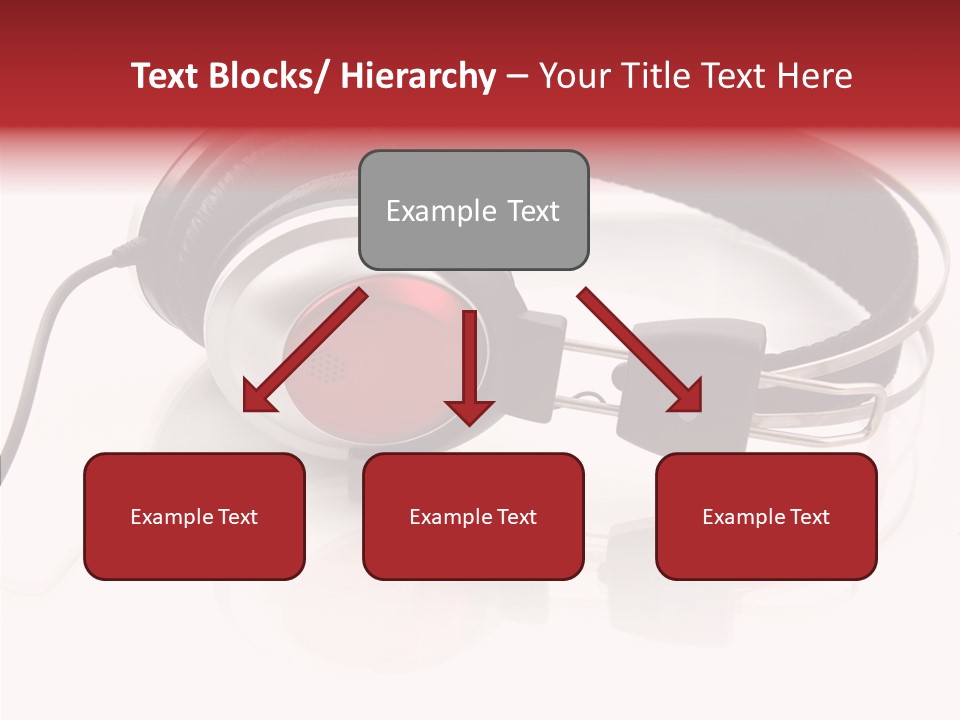 Text Blocks/ Hierarchy – Your Title Text Here

Example Text

Example Text

Example Text

Example Text